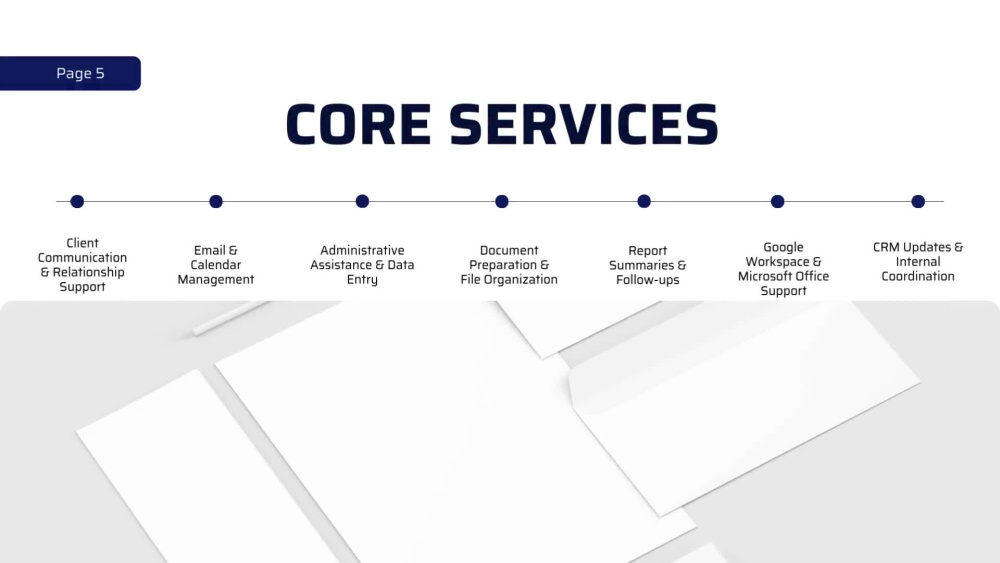 Page 5

CORE SERVICES

Client Communication & Relationship Support

Email & Calendar Management

Administrative Assistance & Data Entry

Document Preparation & File Organization

Report Summaries & Follow-ups

Google Workspace & Microsoft Office Support

CRM Updates & Internal Coordination